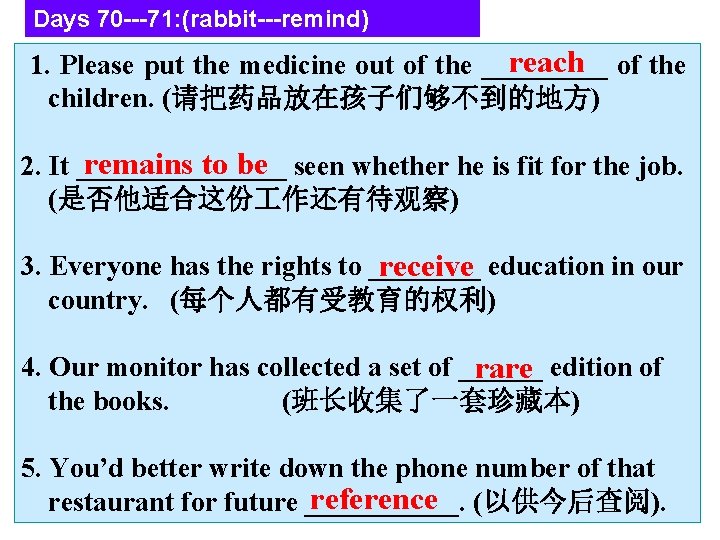 Days 70---71:(rabbit---remind)

1. Please put the medicine out of the reach of the children. (请把药品放在孩子们够不到的地方)

2. It remains to be seen whether he is fit for the job. (是否他适合这份工作还有待观察)

3. Everyone has the rights to receive education in our country. (每个人都有受教育的权利)

4. Our monitor has collected a set of rare edition of the books. (班长收集了一套珍藏本)

5. You'd better write down the phone number of that restaurant for future reference. (以供今后查阅).